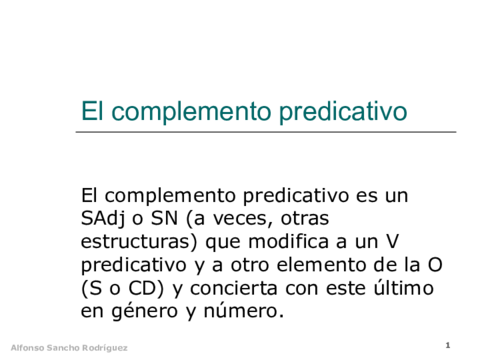 El complemento predicativo

El complemento predicativo es un SAdj o SN (a veces, otras estructuras) que modifica a un V predicativo y a otro elemento de la O (S o CD) y concierta con este último en género y número.

Alfonso Sancho Rodríguez

1